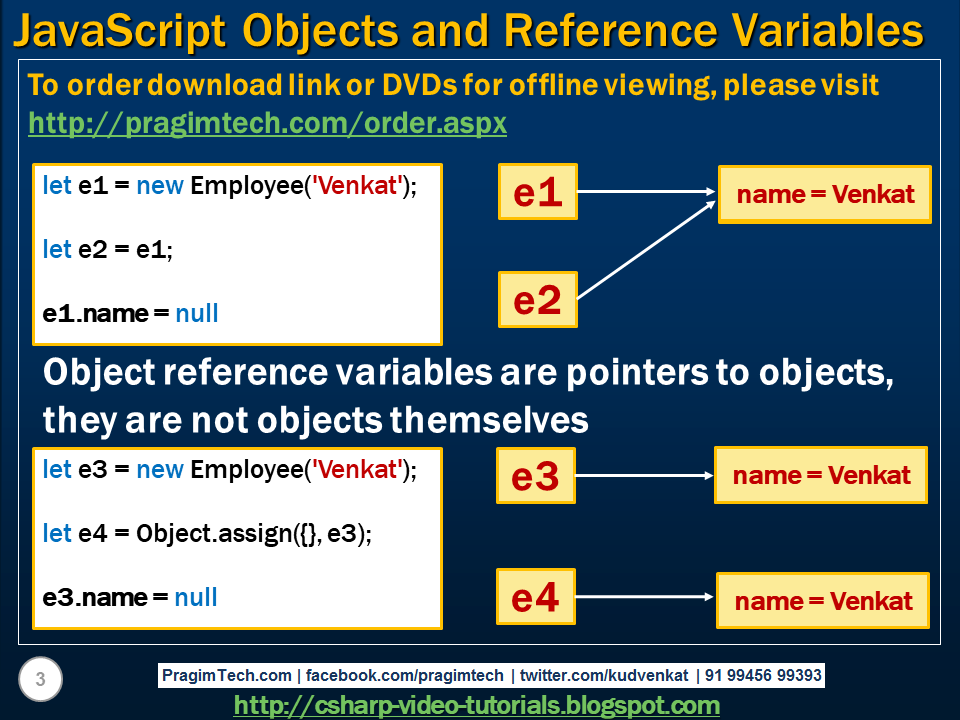 JavaScript Objects and Reference Variables

To order download link or DVDs for offline viewing, please visit http://pragimtech.com/order.aspx

let e1 = new Employee('Venkat');

let e2 = e1;

e1.name = null

e1

e2

name = Venkat

Object reference variables are pointers to objects, they are not objects themselves

let e3 = new Employee('Venkat');

let e4 = Object.assign({}, e3);

e3.name = null

e3

name = Venkat

e4

name = Venkat

3

PragimTech.com | facebook.com/pragimtech | twitter.com/kudvenkat | 91 99456 99393

http://csharp-video-tutorials.blogspot.com